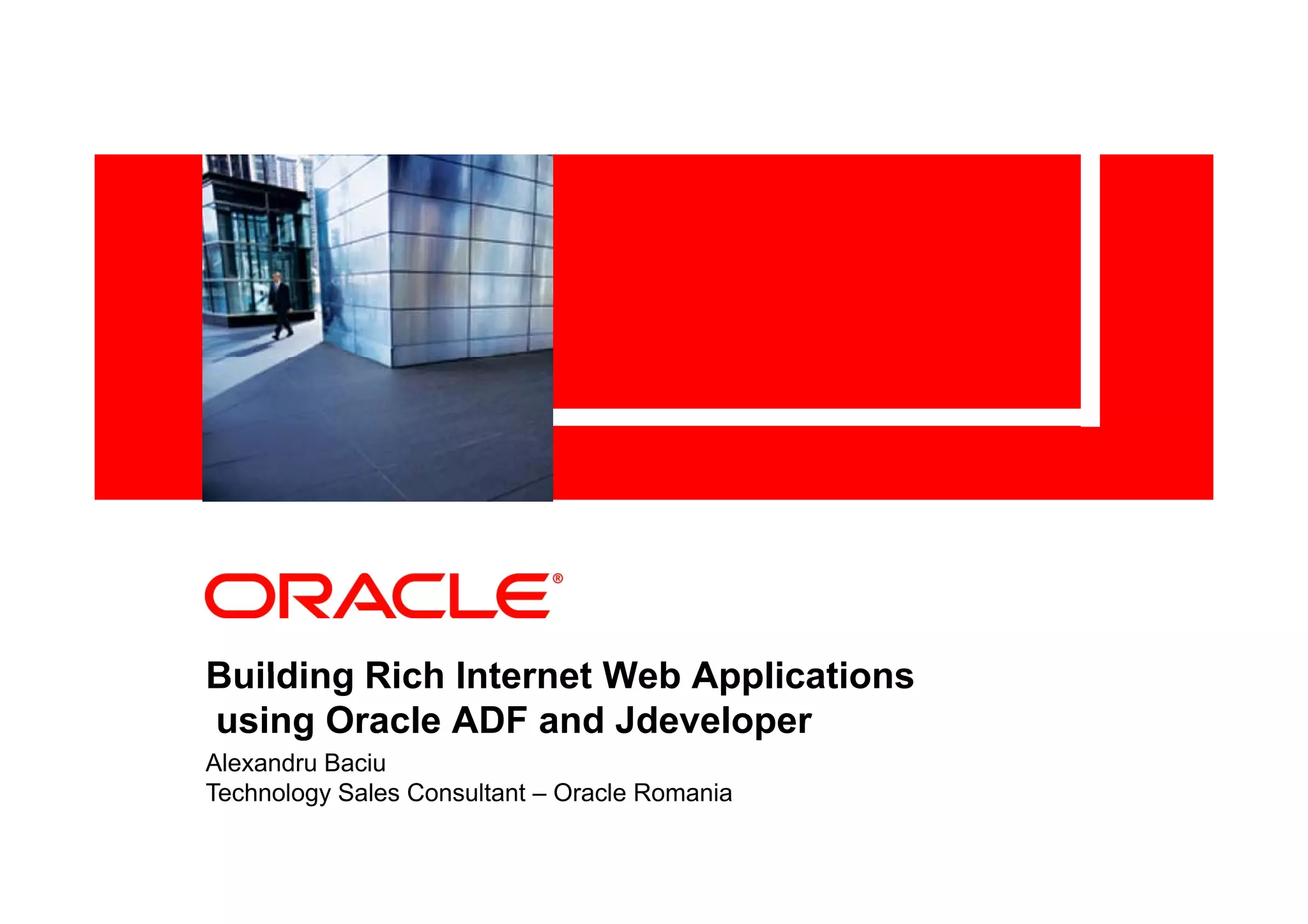 ORACLE®

Building Rich Internet Web Applications using Oracle ADF and Jdeveloper

Alexandru Baciu
Technology Sales Consultant – Oracle Romania